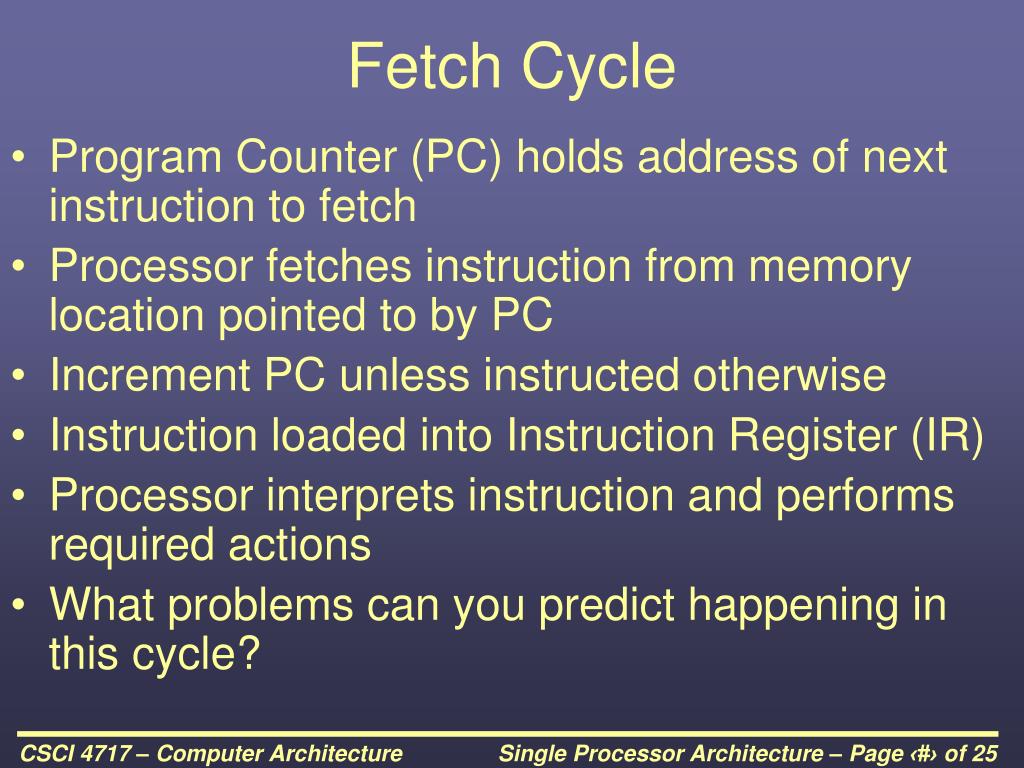 Fetch Cycle

• Program Counter (PC) holds address of next instruction to fetch
• Processor fetches instruction from memory location pointed to by PC
• Increment PC unless instructed otherwise
• Instruction loaded into Instruction Register (IR)
• Processor interprets instruction and performs required actions
• What problems can you predict happening in this cycle?

CSCI 4717 – Computer Architecture

Single Processor Architecture – Page ‹#› of 25